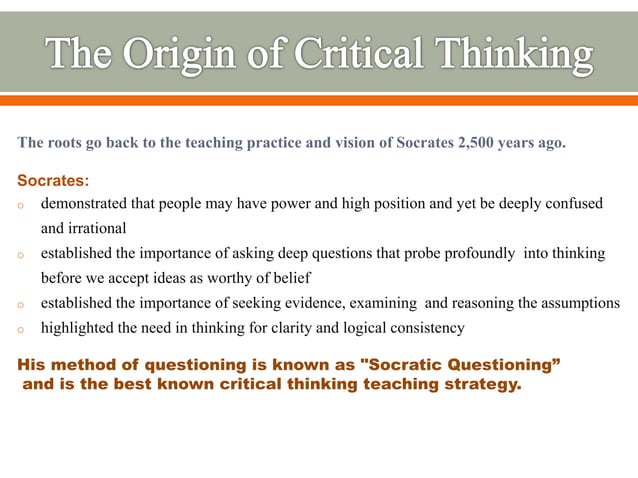 The Origin of Critical Thinking

The roots go back to the teaching practice and vision of Socrates 2,500 years ago.

Socrates:
o demonstrated that people may have power and high position and yet be deeply confused and irrational
o established the importance of asking deep questions that probe profoundly into thinking before we accept ideas as worthy of belief
o established the importance of seeking evidence, examining and reasoning the assumptions
o highlighted the need in thinking for clarity and logical consistency

His method of questioning is known as "Socratic Questioning" and is the best known critical thinking teaching strategy.